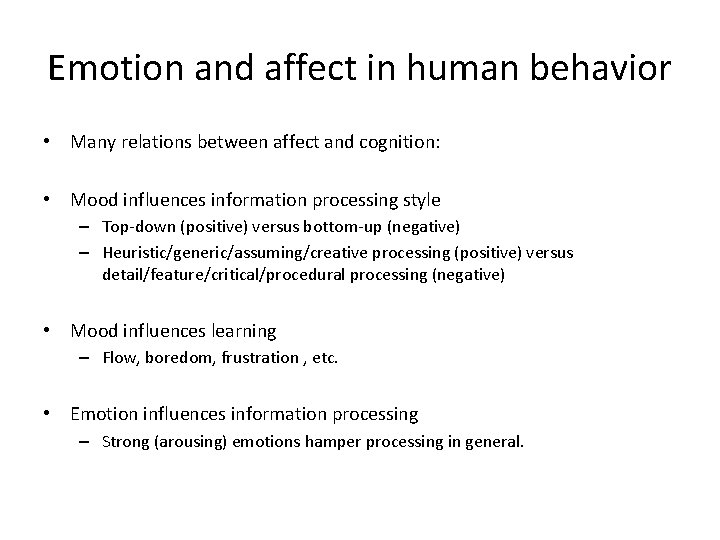 Emotion and affect in human behavior

• Many relations between affect and cognition:

• Mood influences information processing style
– Top-down (positive) versus bottom-up (negative)
– Heuristic/generic/assuming/creative processing (positive) versus detail/feature/critical/procedural processing (negative)

• Mood influences learning
– Flow, boredom, frustration , etc.

• Emotion influences information processing
– Strong (arousing) emotions hamper processing in general.